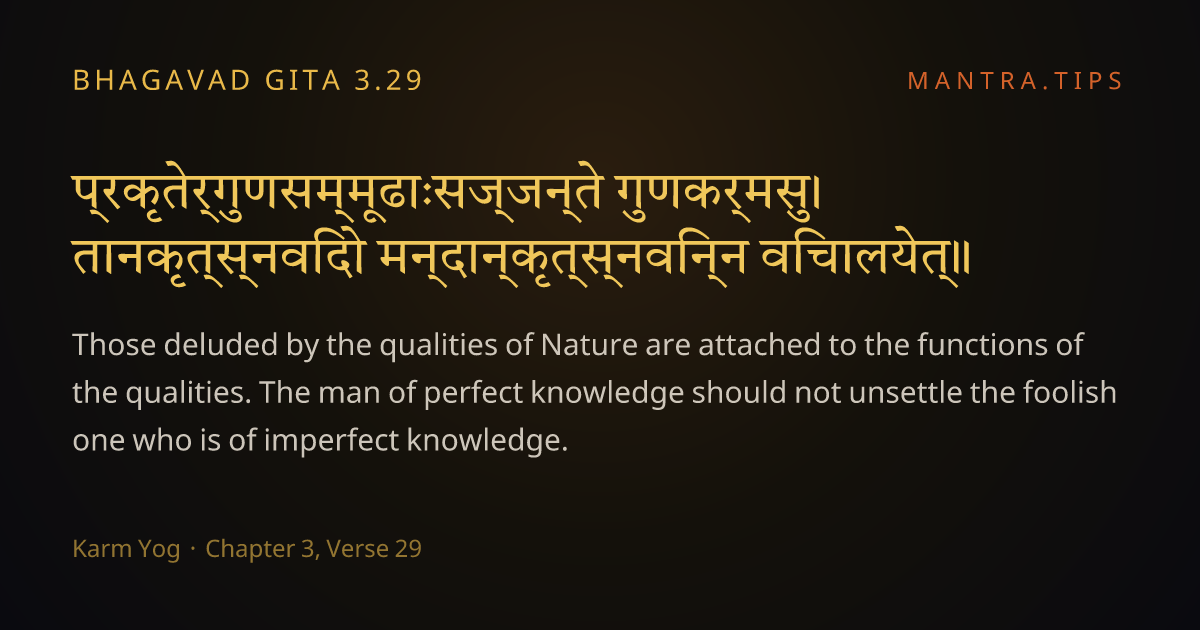 BHAGAVAD GITA 3.29

MANTRA.TIPS

प्रकृतेर्गुणसम्मूढाःसज्जन्ते गुणकर्मसु।
तानकृत्स्नविदो मन्दान्कृत्स्नविन्न विचालयेत्॥

Those deluded by the qualities of Nature are attached to the functions of the qualities. The man of perfect knowledge should not unsettle the foolish one who is of imperfect knowledge.

Karm Yog · Chapter 3, Verse 29